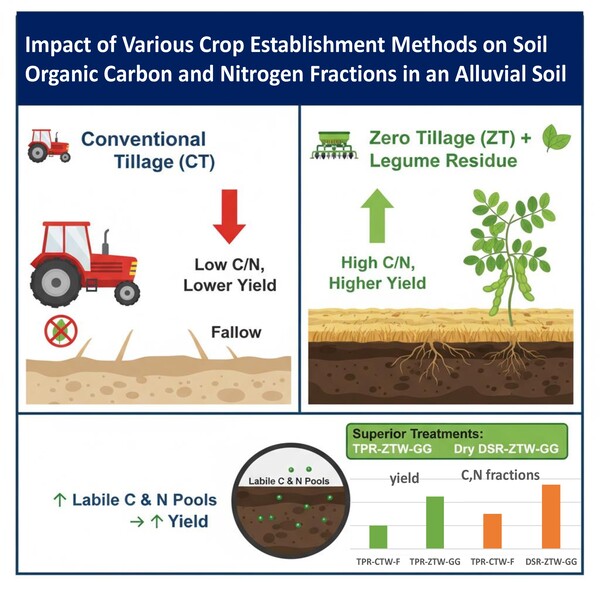 Impact of Various Crop Establishment Methods on Soil Organic Carbon and Nitrogen Fractions in an Alluvial Soil

Conventional Tillage (CT)

Low C/N, Lower Yield

Fallow

Zero Tillage (ZT) + Legume Residue

High C/N, Higher Yield

↑ Labile C & N Pools → ↑ Yield

Labile C & N Pools

Superior Treatments:
TPR-ZTW-GG Dry DSR-ZTW-GG

yield

C,N fractions

TPR-CTW-F TPR-ZTW-GG TPR-CTW-F DSR-ZTW-GG